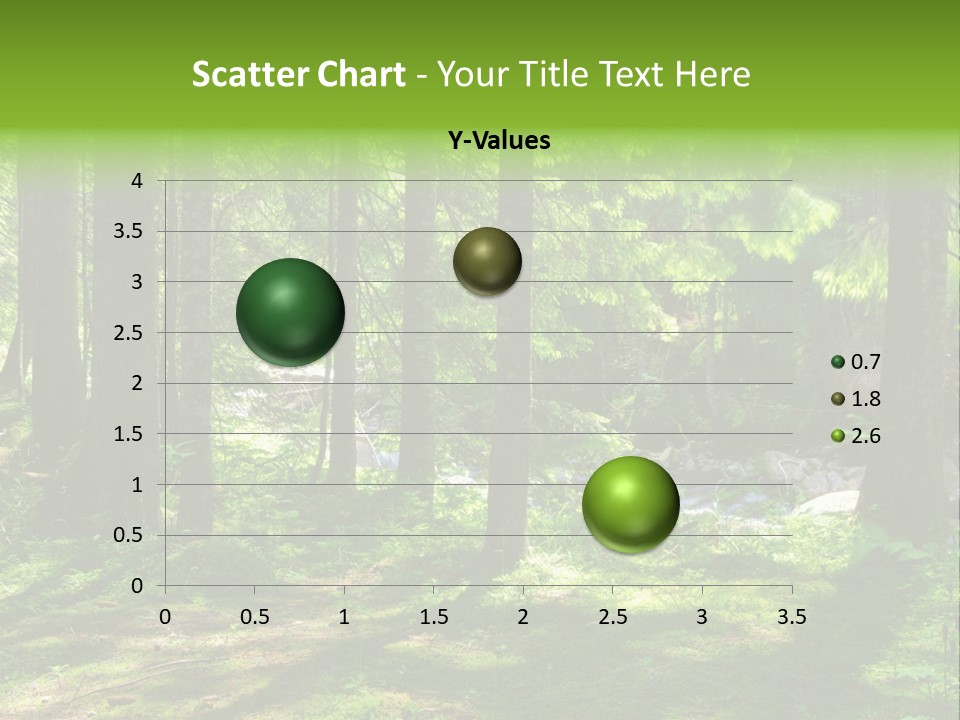 Scatter Chart - Your Title Text Here

Y-Values

4
3.5
3
2.5
2
1.5
1
0.5
0

0 0.5 1 1.5 2 2.5 3 3.5

0.7
1.8
2.6